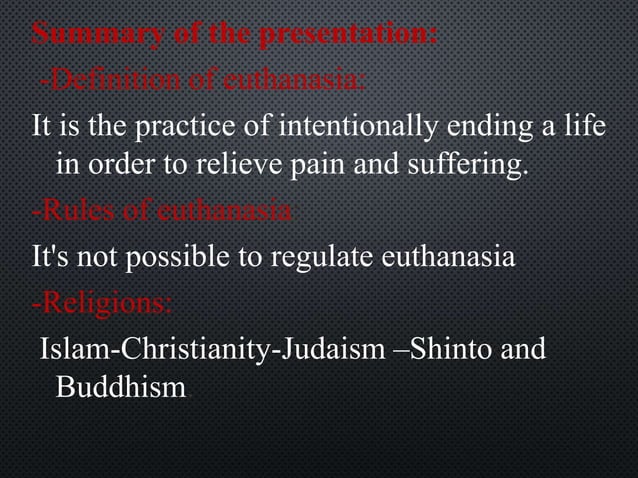 Summary of the presentation:
-Definition of euthanasia:
It is the practice of intentionally ending a life in order to relieve pain and suffering.
-Rules of euthanasia
It's not possible to regulate euthanasia
-Religions:
Islam-Christianity-Judaism –Shinto and Buddhism